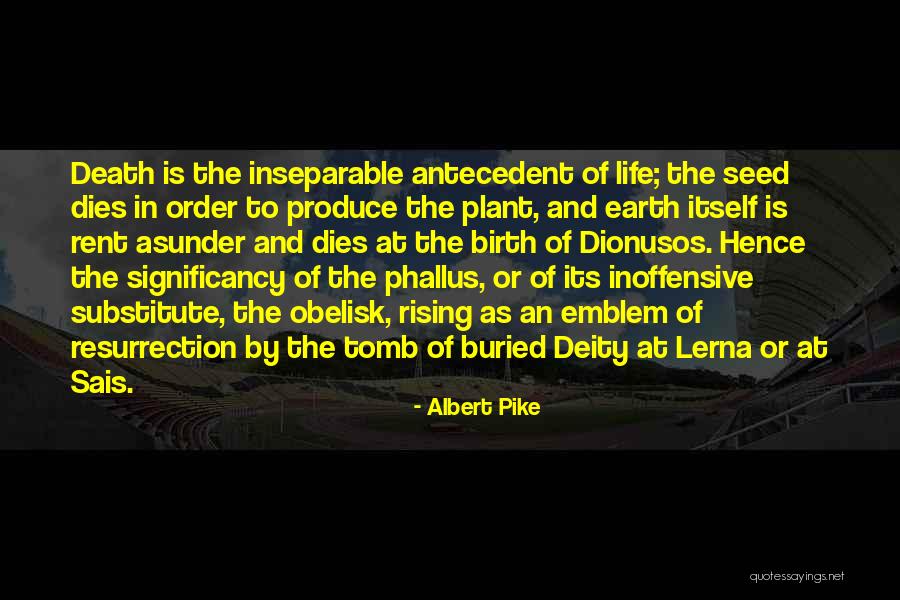 Death is the inseparable antecedent of life; the seed dies in order to produce the plant, and earth itself is rent asunder and dies at the birth of Dionusos. Hence the significancy of the phallus, or of its inoffensive substitute, the obelisk, rising as an emblem of resurrection by the tomb of buried Deity at Lerna or at Sais.

- Albert Pike

quotessayings.net